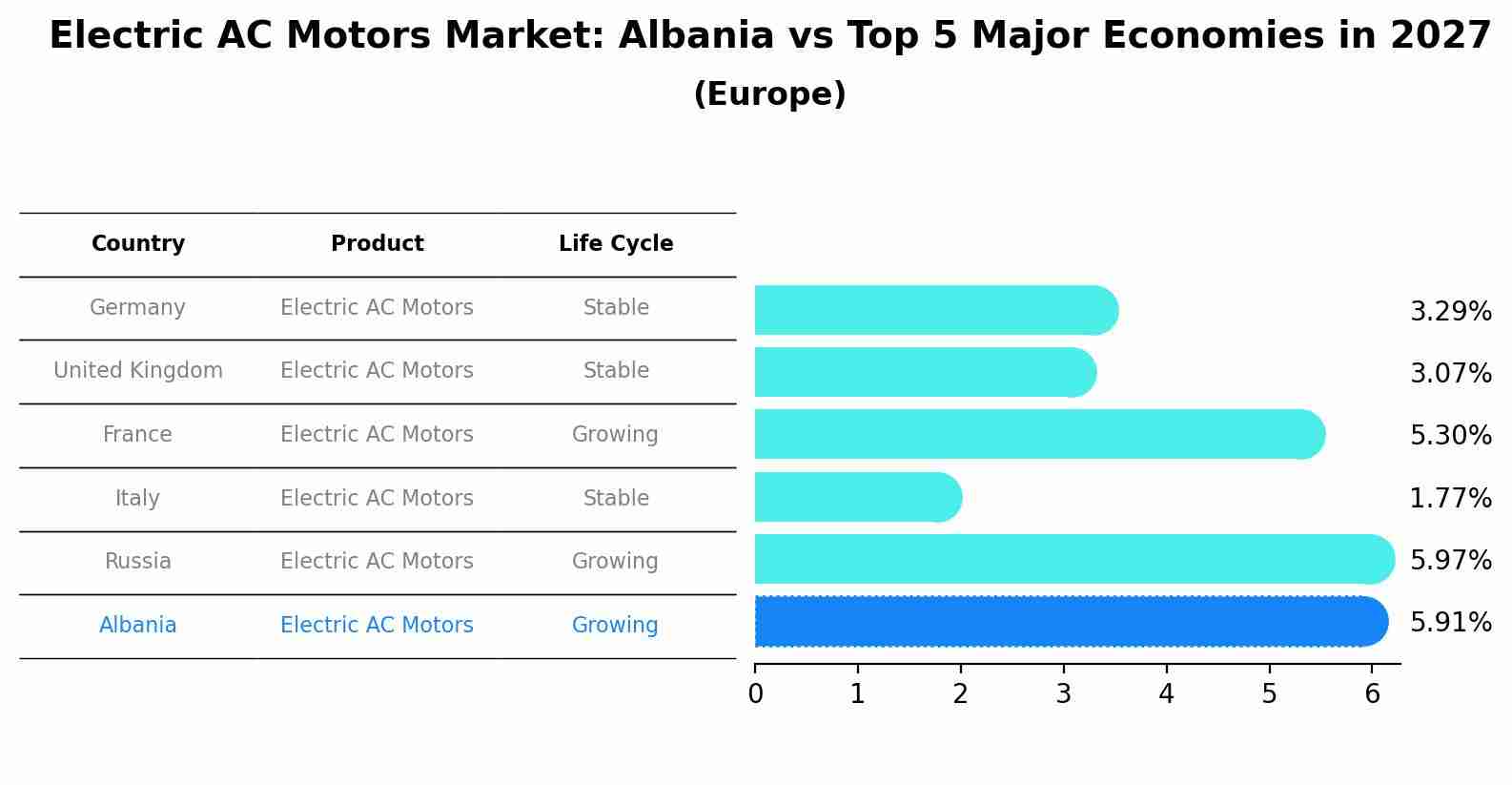 Electric AC Motors Market: Albania vs Top 5 Major Economies in 2027
(Europe)

| Country | Product | Life Cycle |
|---|---|---|
| Germany | Electric AC Motors | Stable |
| United Kingdom | Electric AC Motors | Stable |
| France | Electric AC Motors | Growing |
| Italy | Electric AC Motors | Stable |
| Russia | Electric AC Motors | Growing |
| Albania | Electric AC Motors | Growing |

3.29%
3.07%
5.30%
1.77%
5.97%
5.91%

0 1 2 3 4 5 6